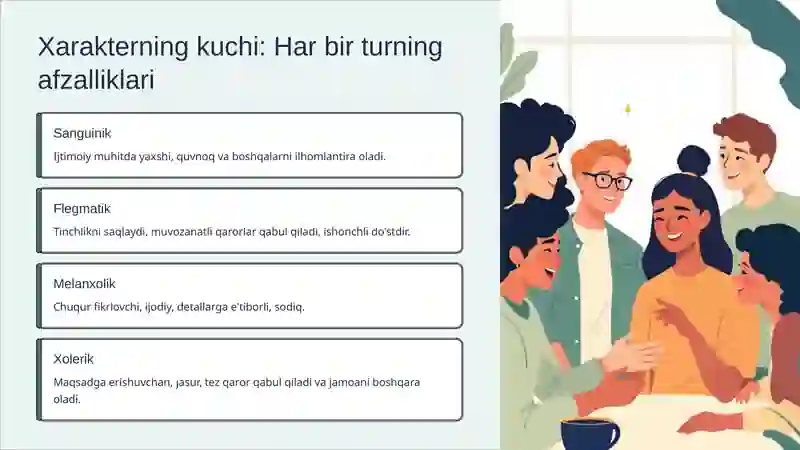 Xarakterning kuchi: Har bir turning afzalliklari

Sanguinik

Ijtimoiy muhitda yaxshi, quvnoq va boshqalarni ilhomlantira oladi.

Flegmatik

Tinchlikni saqlaydi, muvozanatli qarorlar qabul qiladi, ishonchli do'stdir.

Melanxolik

Chuqur fikrlovchi, ijodiy, detallarga e'tiborli, sodiq.

Xolerik

Maqsadga erishuvchan, jasur, tez qaror qabul qiladi va jamoani boshqara oladi.